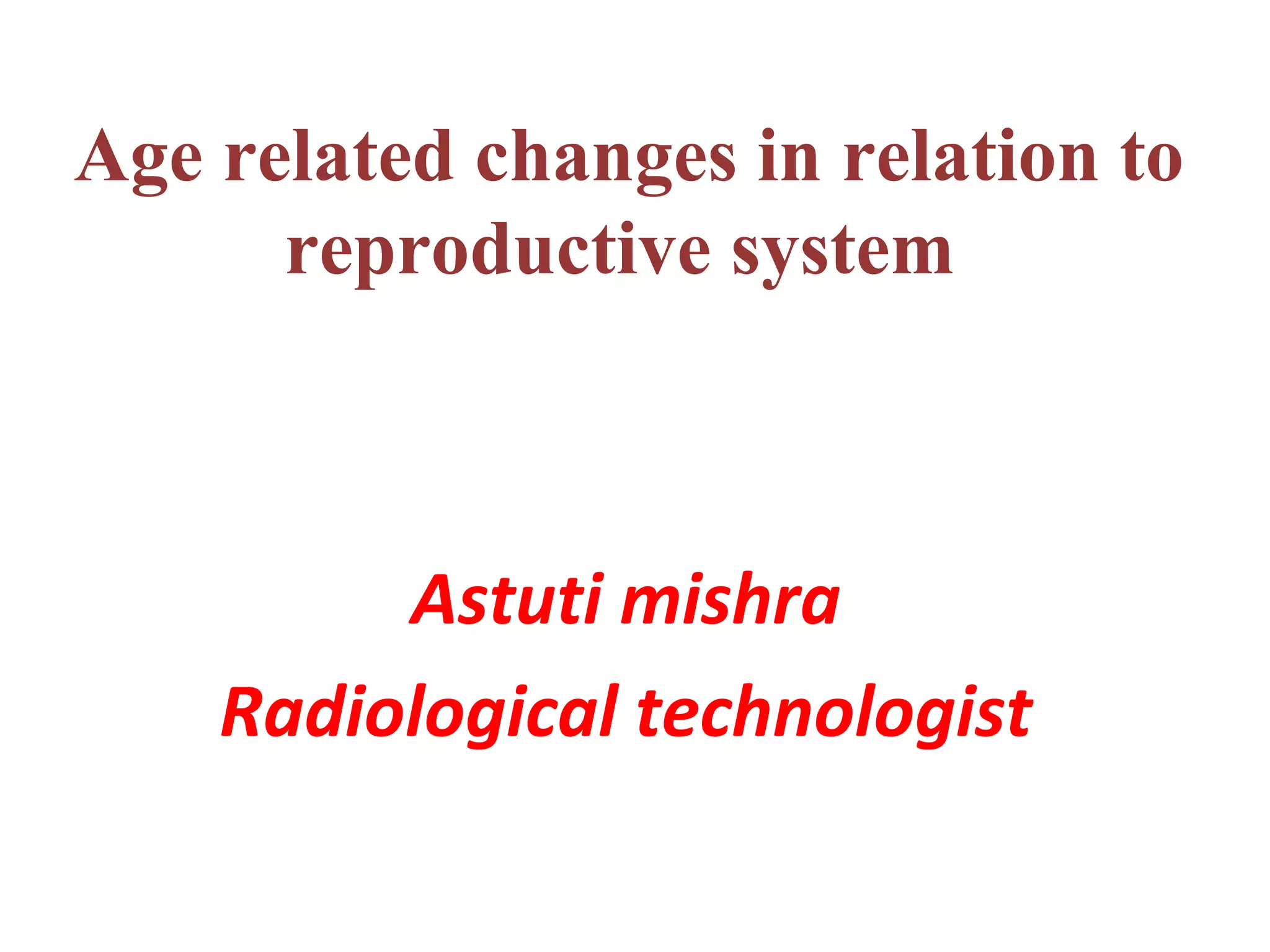 Age related changes in relation to reproductive system

Astuti mishra

Radiological technologist